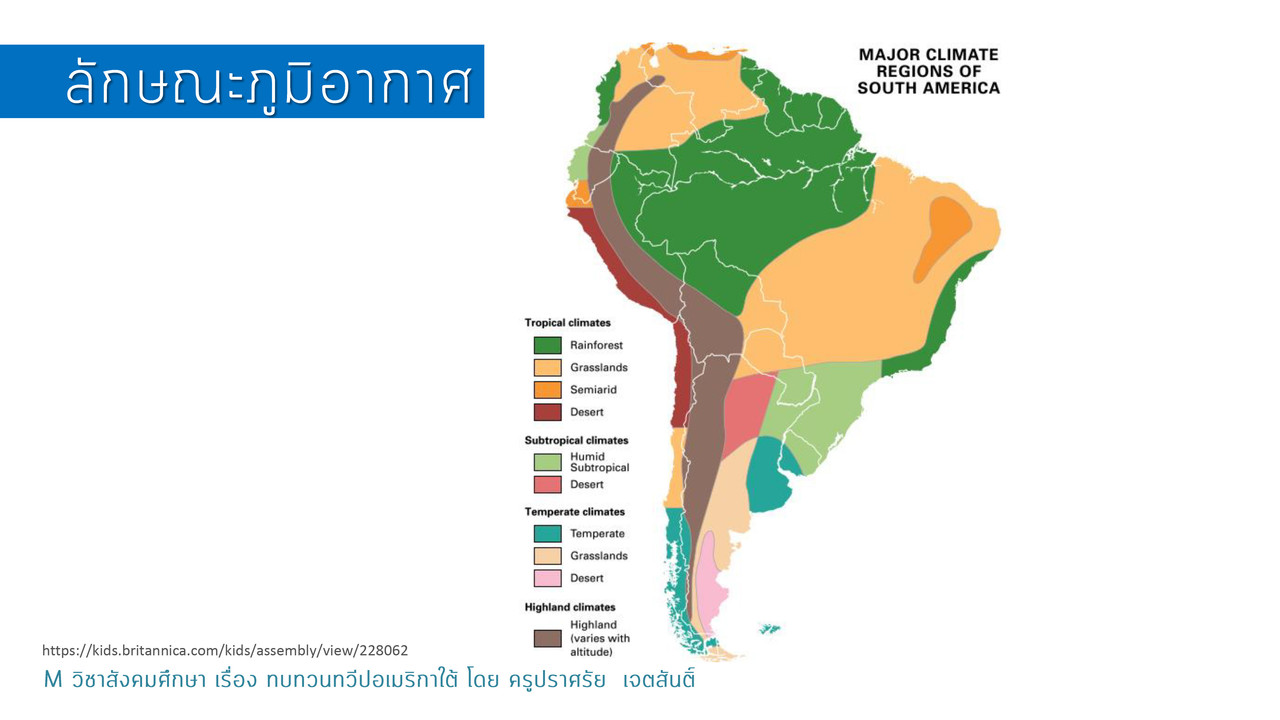 ลักษณะภูมิอากาศ

MAJOR CLIMATE REGIONS OF SOUTH AMERICA

Tropical climates
Rainforest
Grasslands
Semiarid
Desert

Subtropical climates
Humid Subtropical
Desert

Temperate climates
Temperate
Grasslands
Desert

Highland climates
Highland (varies with altitude)

https://kids.britannica.com/kids/assembly/view/228062

M วิชาสังคมศึกษา เรื่อง ทบทวนทวีปอเมริกาใต้ โดย ครูปราศรัย เจตสันติ์